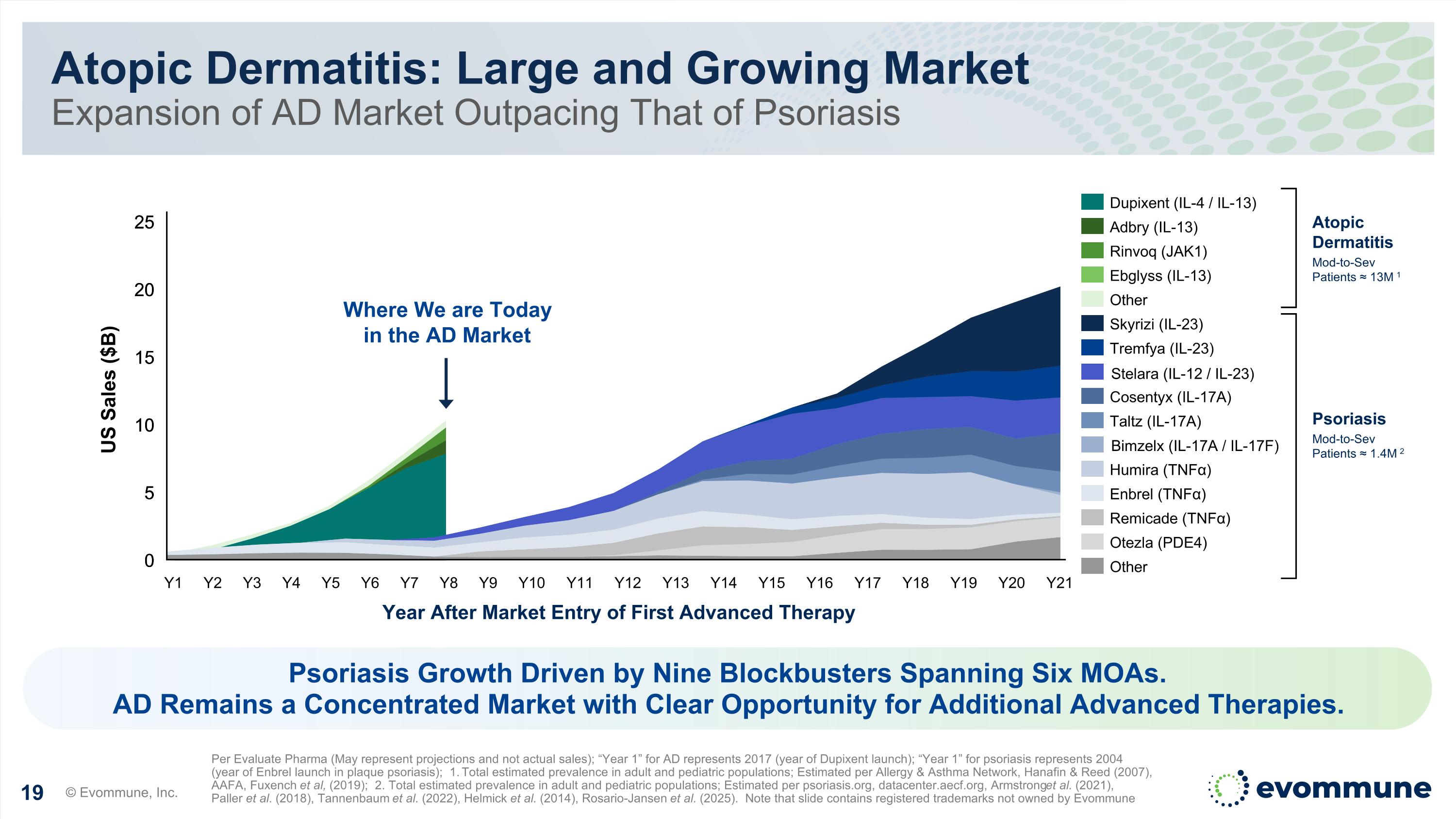 Atopic Dermatitis: Large and Growing Market
Expansion of AD Market Outpacing That of Psoriasis

US Sales ($B)
25
20
15
10
5
0

Where We are Today in the AD Market

Y1 Y2 Y3 Y4 Y5 Y6 Y7 Y8 Y9 Y10 Y11 Y12 Y13 Y14 Y15 Y16 Y17 Y18 Y19 Y20 Y21

Year After Market Entry of First Advanced Therapy

Dupixent (IL-4 / IL-13)
Adbry (IL-13)
Rinvoq (JAK1)
Ebglyss (IL-13)
Other
Skyrizi (IL-23)
Tremfya (IL-23)
Stelara (IL-12 / IL-23)
Cosentyx (IL-17A)
Taltz (IL-17A)
Bimzelx (IL-17A / IL-17F)
Humira (TNFα)
Enbrel (TNFα)
Remicade (TNFα)
Otezla (PDE4)
Other

Atopic Dermatitis
Mod-to-Sev Patients ≈ 13M $^1$

Psoriasis
Mod-to-Sev Patients ≈ 1.4M $^2$

Psoriasis Growth Driven by Nine Blockbusters Spanning Six MOAs.
AD Remains a Concentrated Market with Clear Opportunity for Additional Advanced Therapies.

19 © Evommune, Inc.

Per Evaluate Pharma (May represent projections and not actual sales); “Year 1” for AD represents 2017 (year of Dupixent launch); “Year 1” for psoriasis represents 2004 (year of Enbrel launch in plaque psoriasis); 1. Total estimated prevalence in adult and pediatric populations; Estimated per Allergy & Asthma Network, Hanafin & Reed (2007), AAFA, Fuxench et al, (2019); 2. Total estimated prevalence in adult and pediatric populations; Estimated per psoriasis.org, datacenter.aecf.org, Armstronget al. (2021), Paller et al. (2018), Tannenbaum et al. (2022), Helmick et al. (2014), Rosario-Jansen et al. (2025). Note that slide contains registered trademarks not owned by Evommune

evommune